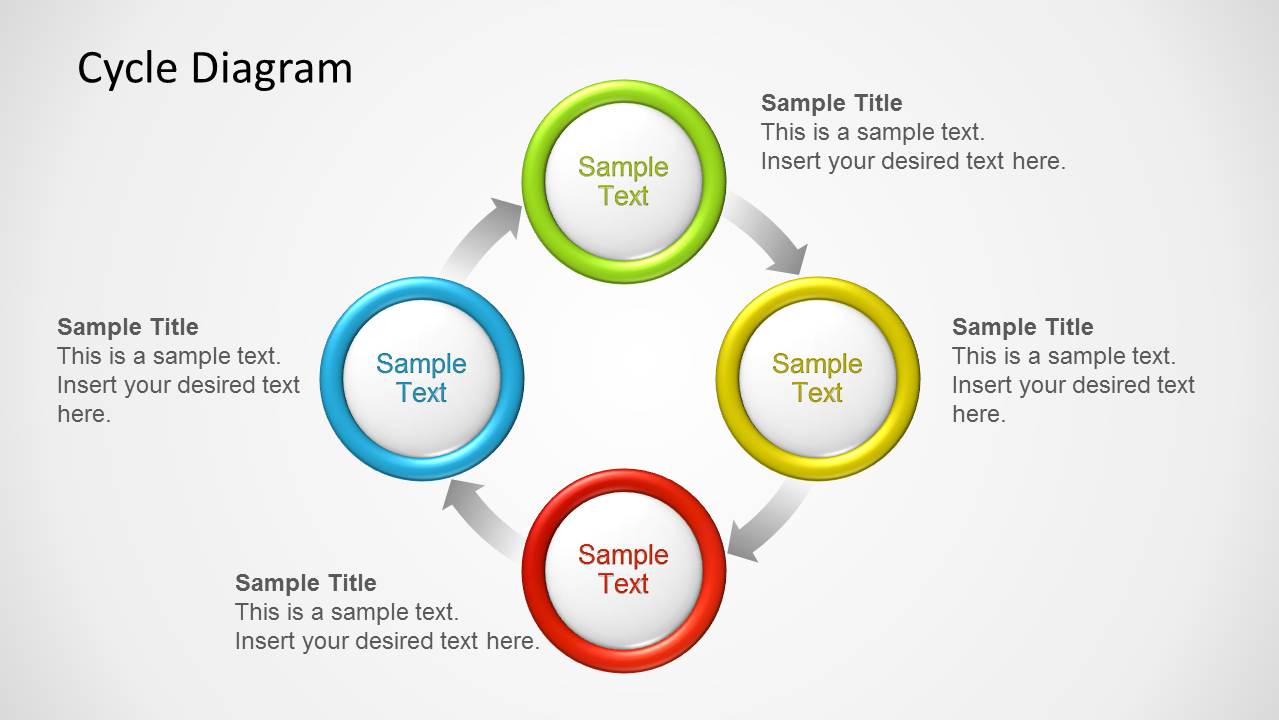 Cycle Diagram

Sample Text

Sample Title
This is a sample text.
Insert your desired text here.

Sample Title
This is a sample text.
Insert your desired text here.

Sample Text

Sample Text

Sample Title
This is a sample text.
Insert your desired text here.

Sample Text

Sample Title
This is a sample text.
Insert your desired text here.